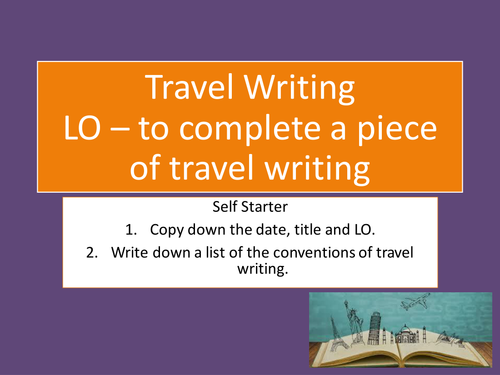 Travel Writing
LO – to complete a piece of travel writing

Self Starter
1. Copy down the date, title and LO.
2. Write down a list of the conventions of travel writing.